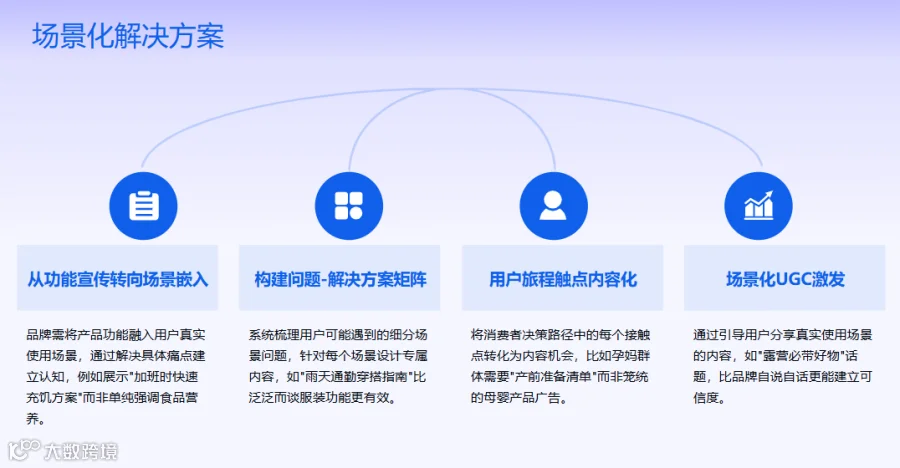 场景化解决方案

从功能宣传转向场景嵌入

品牌需将产品功能融入用户真实使用场景，通过解决具体痛点建立认知，例如展示"加班时快速充饥方案"而非单纯强调食品营养。

构建问题-解决方案矩阵

系统梳理用户可能遇到的细分场景问题，针对每个场景设计专属内容，如"雨天通勤穿搭指南"比泛泛而谈服装功能更有效。

用户旅程触点内容化

将消费者决策路径中的每个接触点转化为内容机会，比如孕妈群体需要"产前准备清单"而非笼统的母婴产品广告。

场景化UGC激发

通过引导用户分享真实使用场景的内容，如"露营必带好物"话题，比品牌自说自话更能建立可信度。

大数跨境